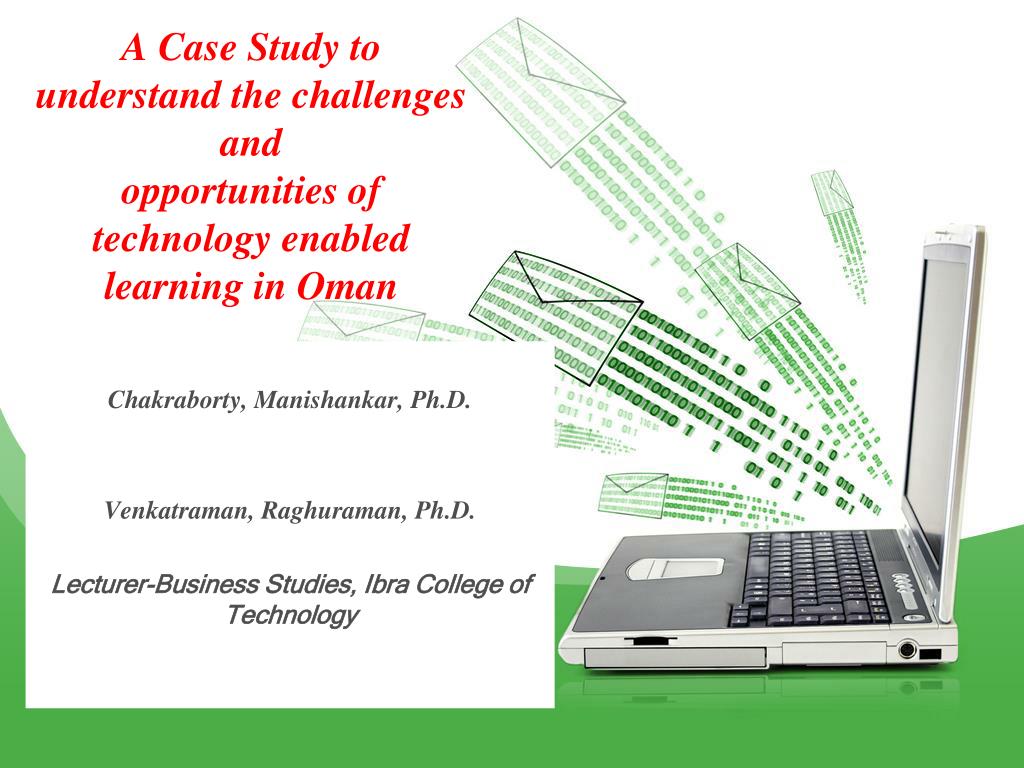 A Case Study to understand the challenges and opportunities of technology enabled learning in Oman

Chakraborty, Manishankar, Ph.D.

Venkatraman, Raghuraman, Ph.D.

Lecturer-Business Studies, Ibra College of Technology